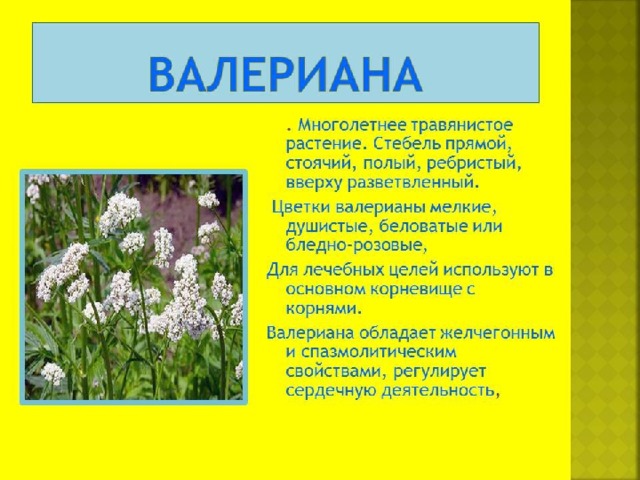 ВАЛЕРИАНА

. Многолетнее травянистое растение. Стебель прямой, стоячий, полый, ребристый, вверху разветвленный.

Цветки валерианы мелкие, душистые, беловатые или бледно-розовые,

Для лечебных целей используют в основном корневище с корнями.

Валериана обладает желчегонным и спазмолитическим свойствами, регулирует сердечную деятельность,